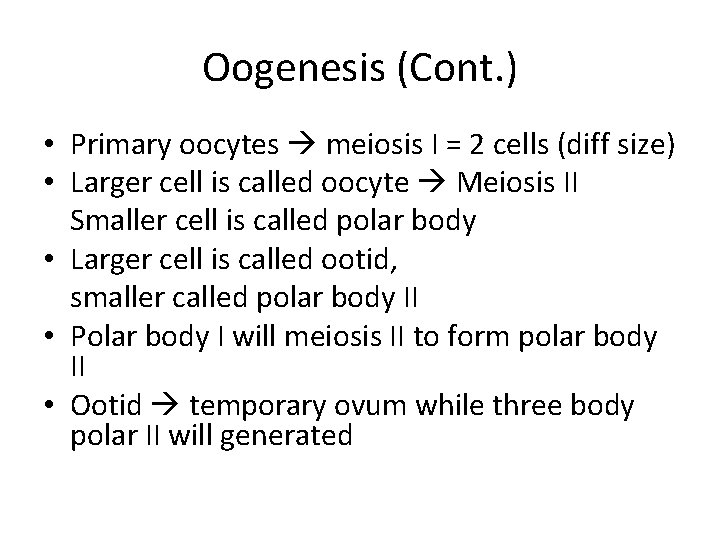 Oogenesis (Cont.)

• Primary oocytes → meiosis I = 2 cells (diff size)
• Larger cell is called oocyte → Meiosis II
Smaller cell is called polar body
• Larger cell is called ootid,
smaller called polar body II
• Polar body I will meiosis II to form polar body II
• Ootid → temporary ovum while three body polar II will generated